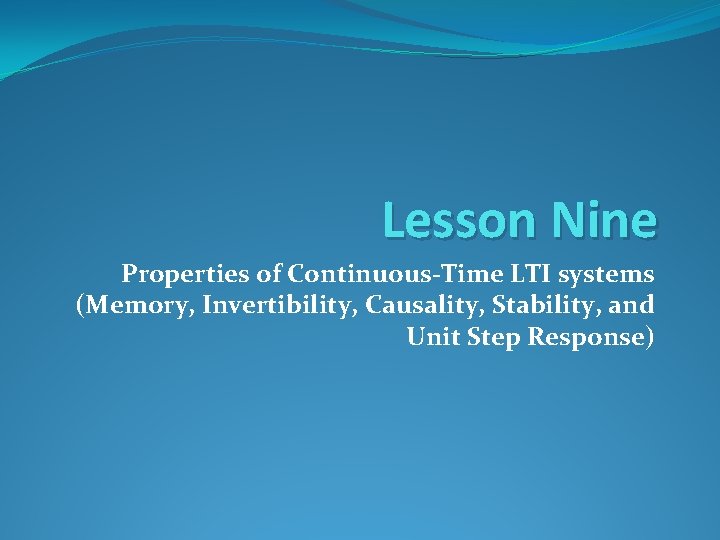 Lesson Nine

Properties of Continuous-Time LTI systems (Memory, Invertibility, Causality, Stability, and Unit Step Response)